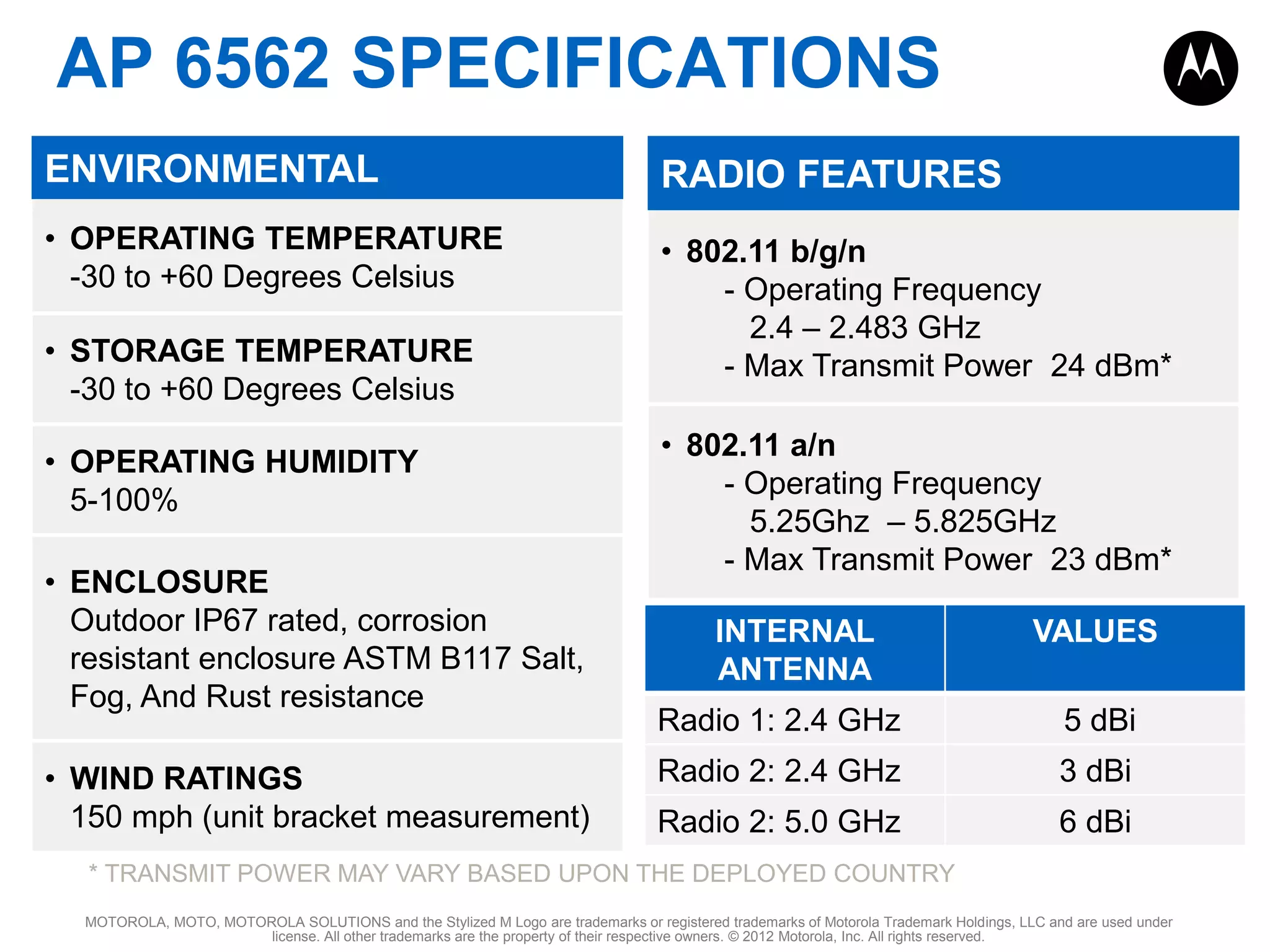 AP 6562 SPECIFICATIONS

ENVIRONMENTAL

• OPERATING TEMPERATURE
-30 to +60 Degrees Celsius

• STORAGE TEMPERATURE
-30 to +60 Degrees Celsius

• OPERATING HUMIDITY
5-100%

• ENCLOSURE
Outdoor IP67 rated, corrosion resistant enclosure ASTM B117 Salt, Fog, And Rust resistance

• WIND RATINGS
150 mph (unit bracket measurement)

RADIO FEATURES

• 802.11 b/g/n
- Operating Frequency
2.4 – 2.483 GHz
- Max Transmit Power 24 dBm*

• 802.11 a/n
- Operating Frequency
5.25Ghz – 5.825GHz
- Max Transmit Power 23 dBm*

| INTERNAL ANTENNA | VALUES |
|---|---|
| Radio 1: 2.4 GHz | 5 dBi |
| Radio 2: 2.4 GHz | 3 dBi |
| Radio 2: 5.0 GHz | 6 dBi |

* TRANSMIT POWER MAY VARY BASED UPON THE DEPLOYED COUNTRY

MOTOROLA, MOTO, MOTOROLA SOLUTIONS and the Stylized M Logo are trademarks or registered trademarks of Motorola Trademark Holdings, LLC and are used under license. All other trademarks are the property of their respective owners. © 2012 Motorola, Inc. All rights reserved.